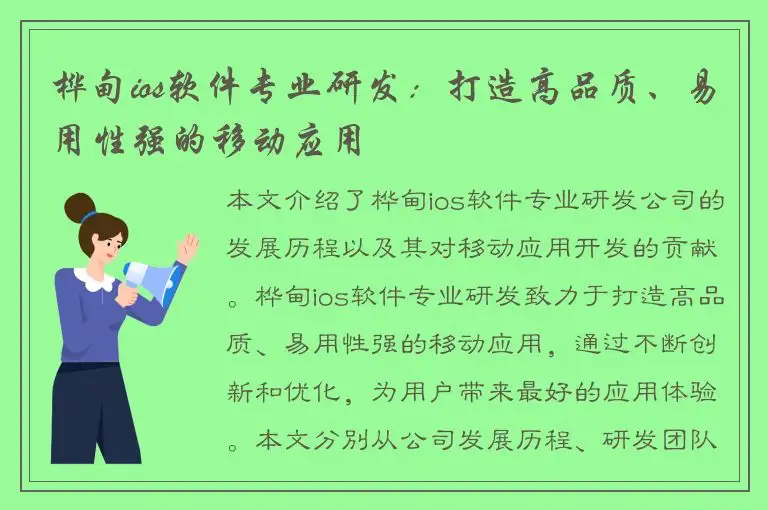 桦甸ios软件专业研发：打造高品质、易用性强的移动应用

本文介绍了桦甸ios软件专业研发公司的发展历程以及其对移动应用开发的贡献。桦甸ios软件专业研发致力于打造高品质、易用性强的移动应用，通过不断创新和优化，为用户带来最好的应用体验。本文分别从公司发展历程、研发团队